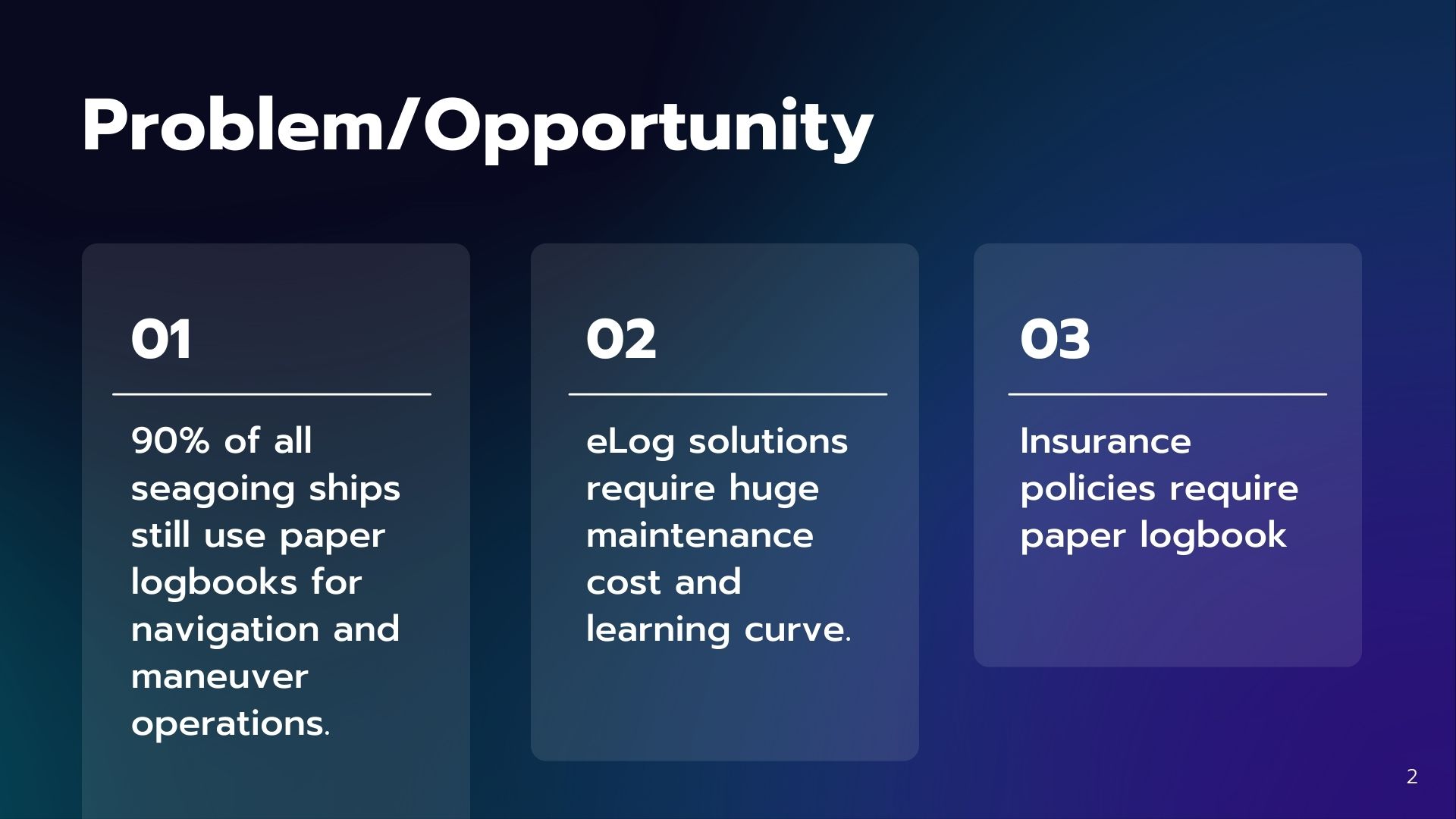 Problem/Opportunity

01

90% of all seagoing ships still use paper logbooks for navigation and maneuver operations.

02

eLog solutions require huge maintenance cost and learning curve.

03

Insurance policies require paper logbook

2